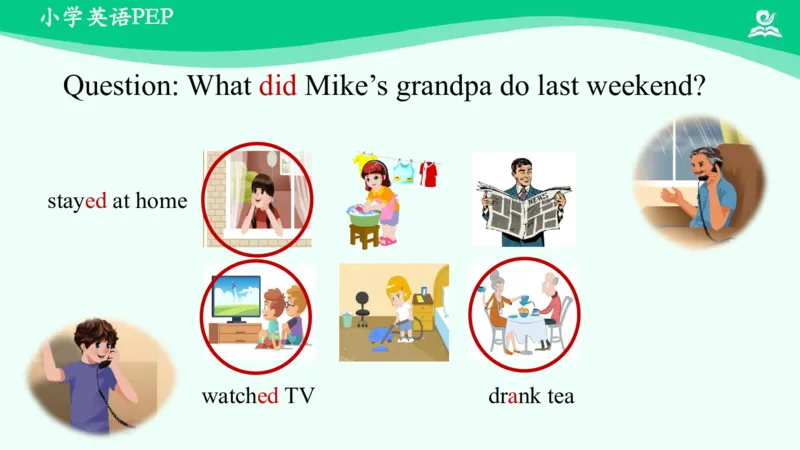 小学英语PEP

Question: What did Mike's grandpa do last weekend?

stayed at home

NEWS

watched TV

drank tea